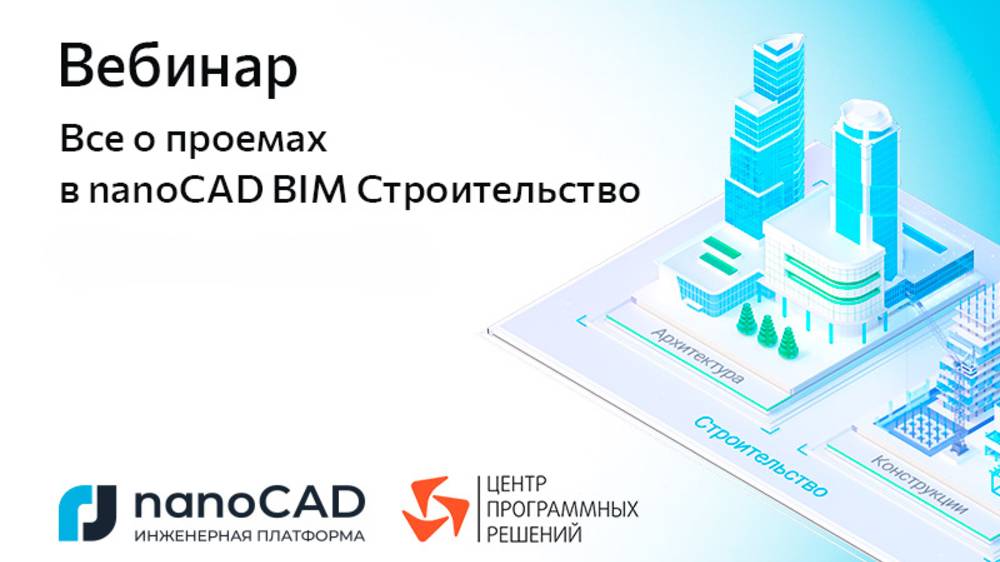 Вебинар

Все о проемах в nanoCAD BIM Строительство

Архитектура

Строительство

Конструкции

nanoCAD
ИНЖЕНЕРНАЯ ПЛАТФОРМА

ЦЕНТР ПРОГРАММНЫХ РЕШЕНИЙ